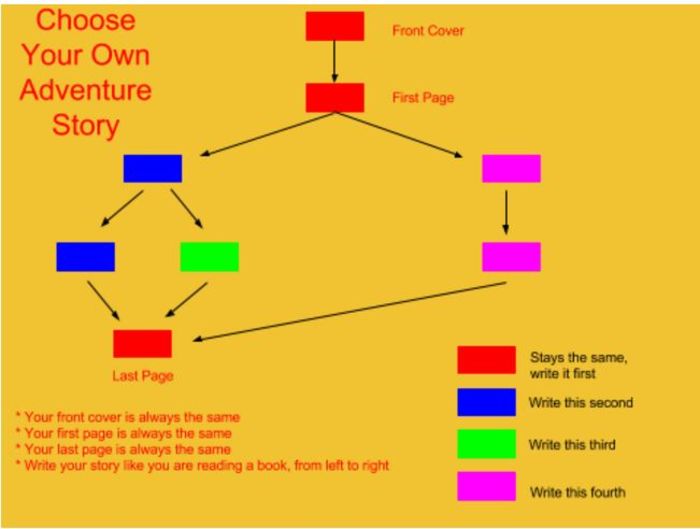 Choose Your Own Adventure Story

Front Cover

First Page

Last Page

* Your front cover is always the same
* Your first page is always the same
* Your last page is always the same
* Write your story like you are reading a book, from left to right

Stays the same, write it first

Write this second

Write this third

Write this fourth